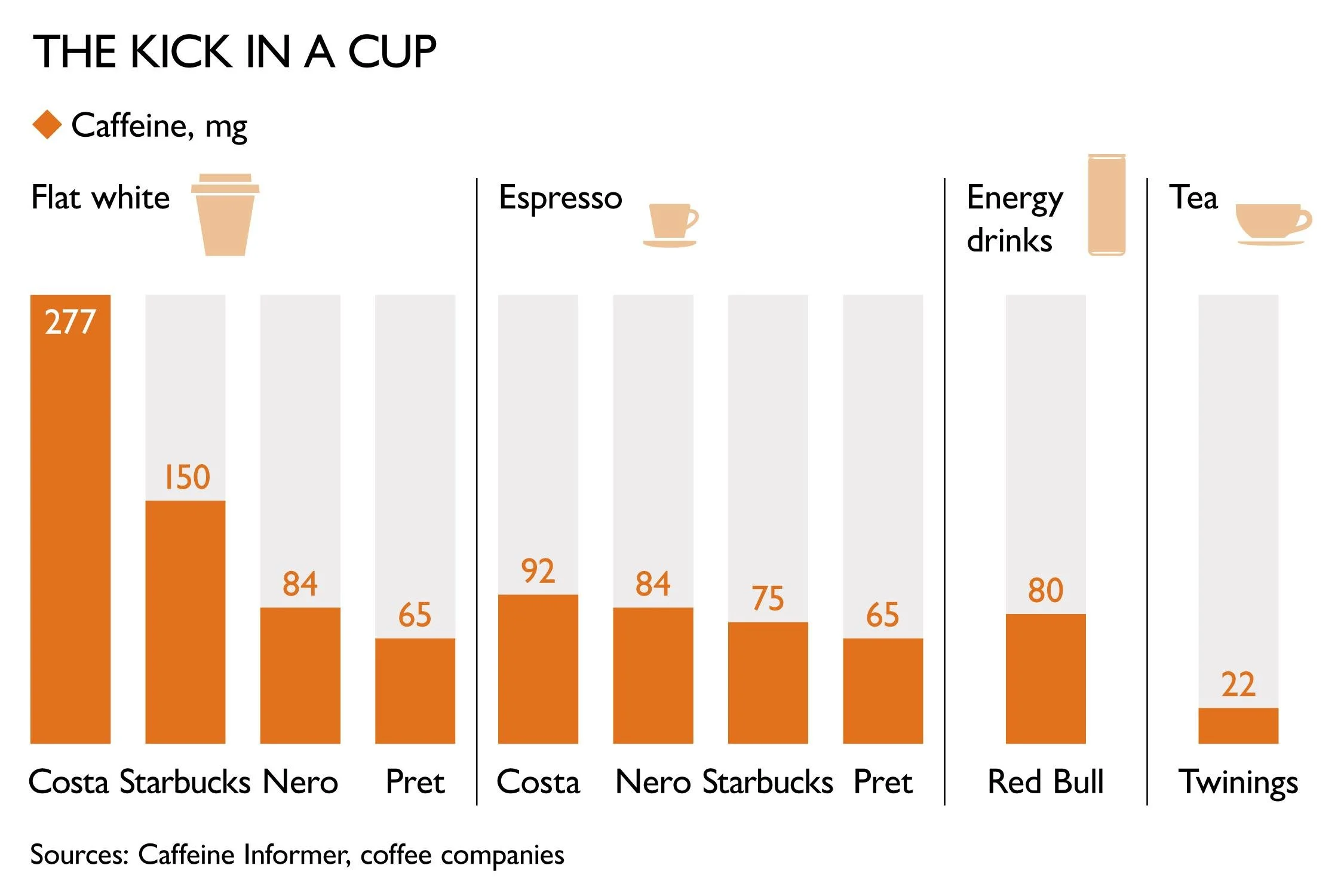 THE KICK IN A CUP

Caffeine, mg

Flat white

277
150
84
65

Costa Starbucks Nero Pret

Espresso

92
84
75
65

Costa Nero Starbucks Pret

Energy drinks

80

Red Bull

Tea

22

Twinings

Sources: Caffeine Informer, coffee companies